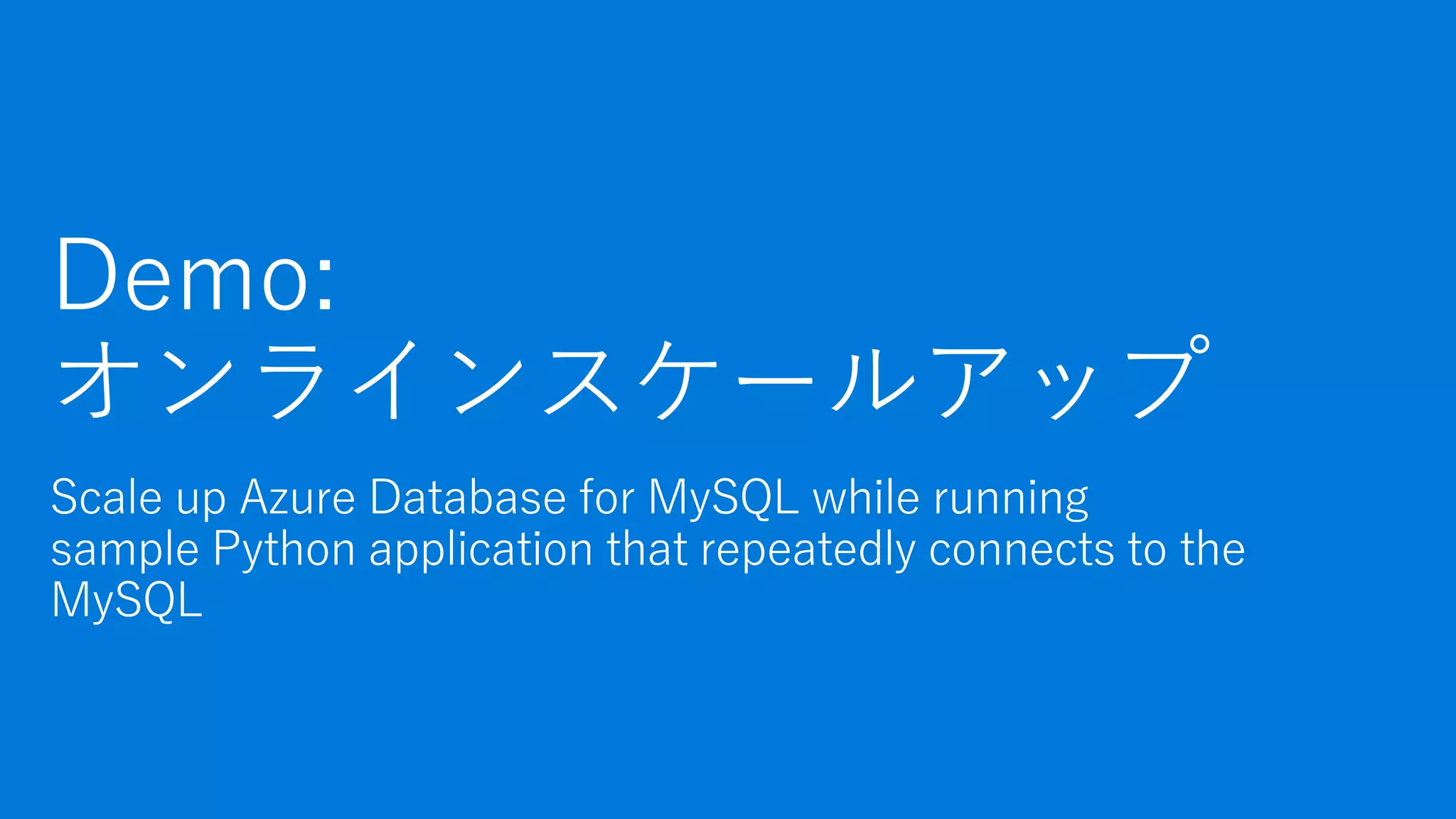 Demo:
オンラインスケールアップ

Scale up Azure Database for MySQL while running sample Python application that repeatedly connects to the MySQL